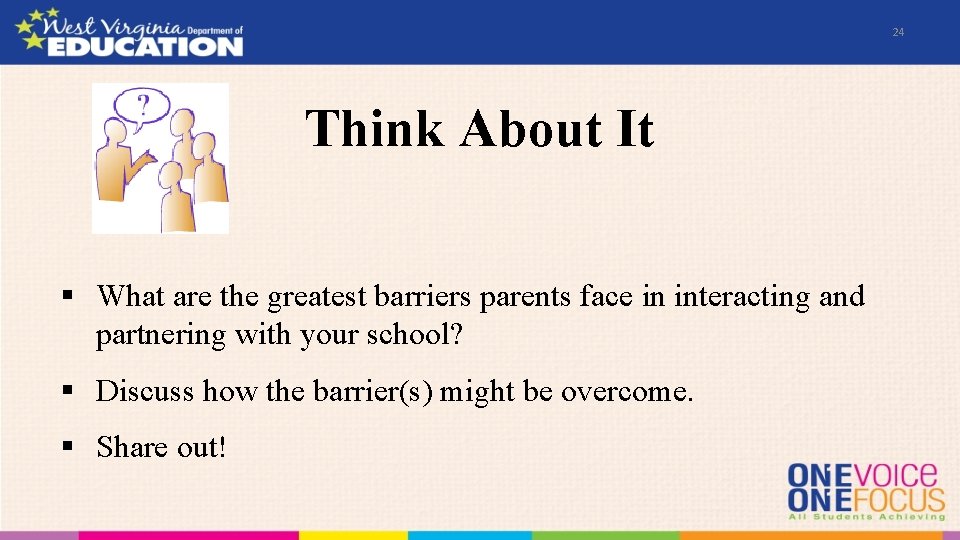 West Virginia Department of EDUCATION

24

?

Think About It

▪ What are the greatest barriers parents face in interacting and partnering with your school?

▪ Discuss how the barrier(s) might be overcome.

▪ Share out!

ONEVOICE
ONEFOCUS
All Students Achieving